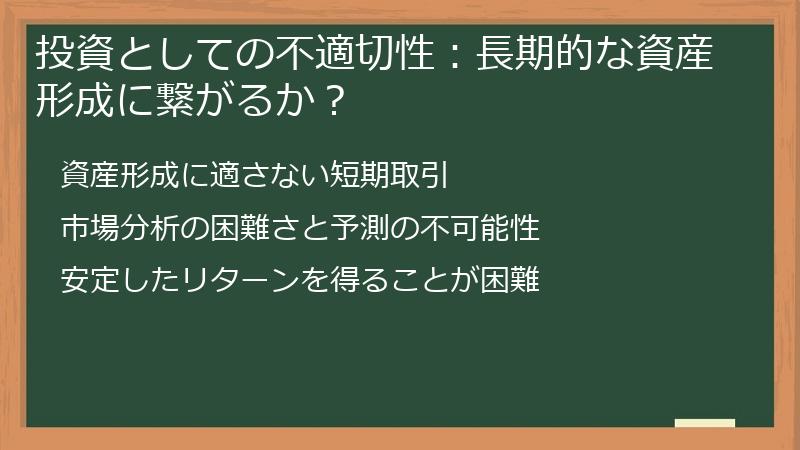 投資としての不適切性：長期的な資産形成に繋がるか？

資産形成に適さない短期取引

市場分析の困難さと予測の不可能性

安定したリターンを得ることが困難